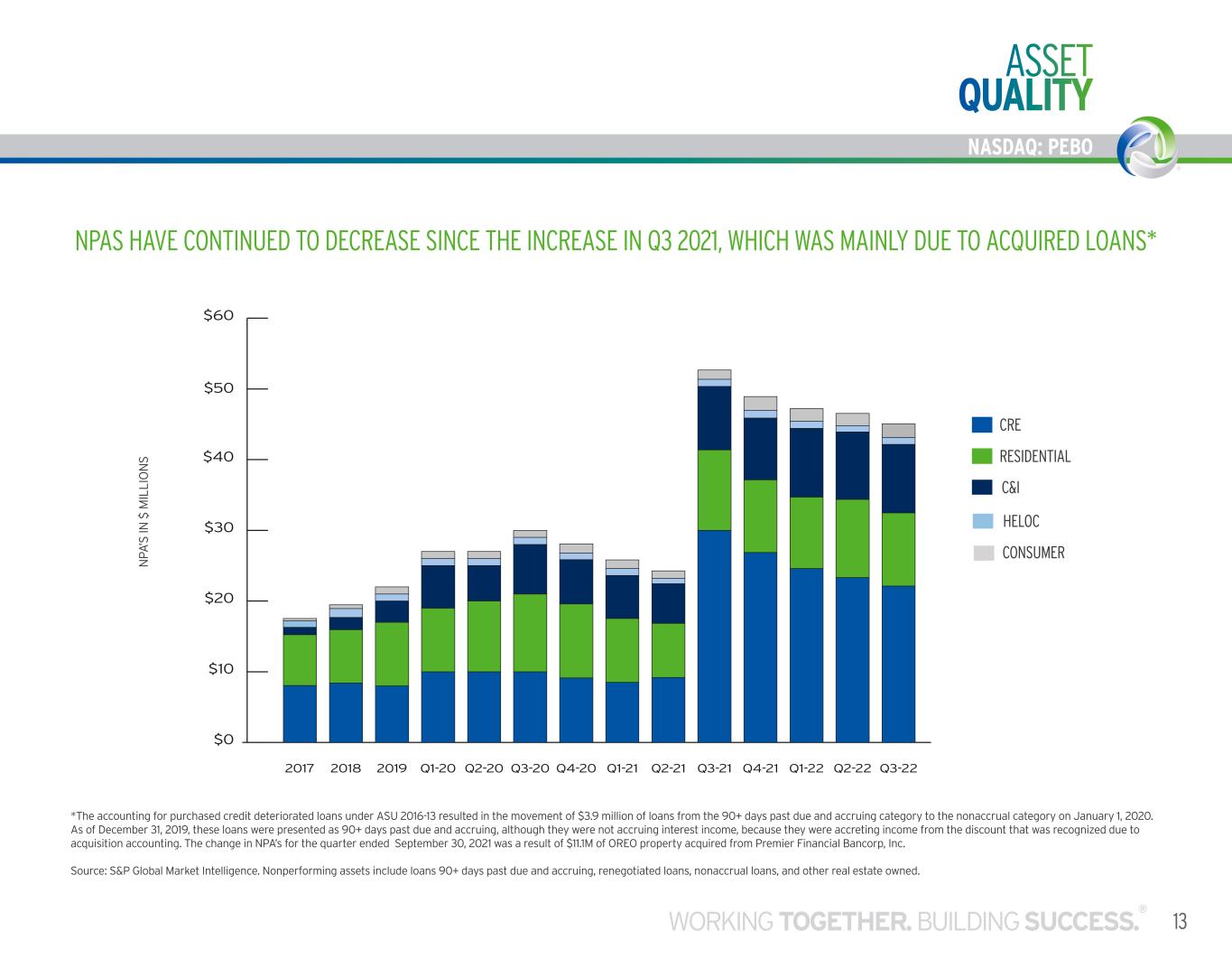 ASSET
QUALITY

NASDAQ: PEBO

NPAS HAVE CONTINUED TO DECREASE SINCE THE INCREASE IN Q3 2021, WHICH WAS MAINLY DUE TO ACQUIRED LOANS*

NPA'S IN $ MILLIONS

$60
$50
$40
$30
$20
$10
$0

2017 2018 2019 Q1-20 Q2-20 Q3-20 Q4-20 Q1-21 Q2-21 Q3-21 Q4-21 Q1-22 Q2-22 Q3-22

CRE
RESIDENTIAL
C&I
HELOC
CONSUMER

*The accounting for purchased credit deteriorated loans under ASU 2016-13 resulted in the movement of $3.9 million of loans from the 90+ days past due and accruing category to the nonaccrual category on January 1, 2020. As of December 31, 2019, these loans were presented as 90+ days past due and accruing, although they were not accruing interest income, because they were accreting income from the discount that was recognized due to acquisition accounting. The change in NPA's for the quarter ended September 30, 2021 was a result of $11.1M of OREO property acquired from Premier Financial Bancorp, Inc.

Source: S&P Global Market Intelligence. Nonperforming assets include loans 90+ days past due and accruing, renegotiated loans, nonaccrual loans, and other real estate owned.

WORKING TOGETHER. BUILDING SUCCESS.® 13